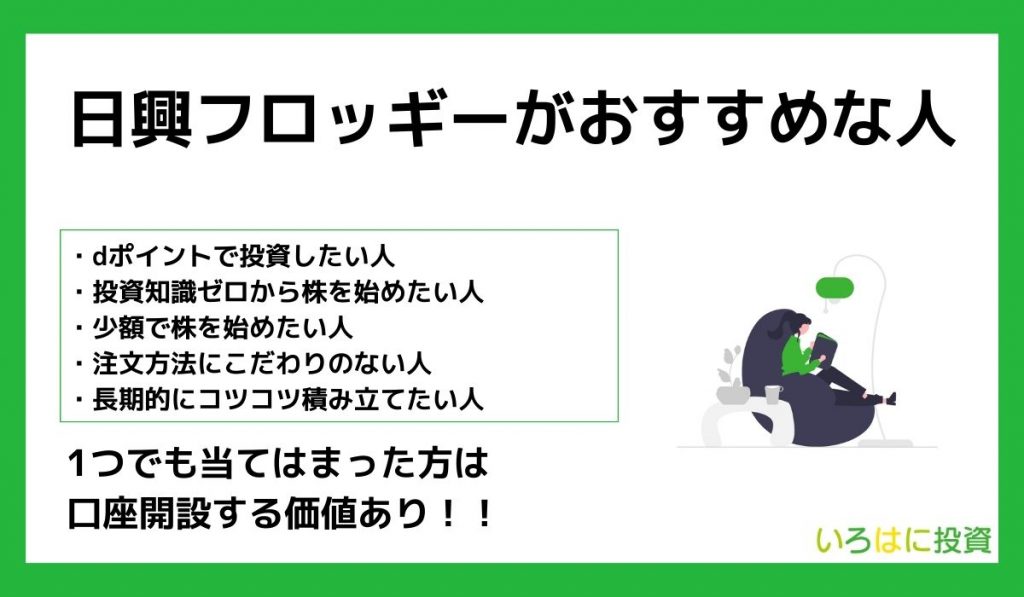 日興フロッギーがおすすめな人

・dポイントで投資したい人
・投資知識ゼロから株を始めたい人
・少額で株を始めたい人
・注文方法にこだわりのない人
・長期的にコツコツ積み立てたい人

1つでも当てはまった方は
口座開設する価値あり！！

いろはに投資